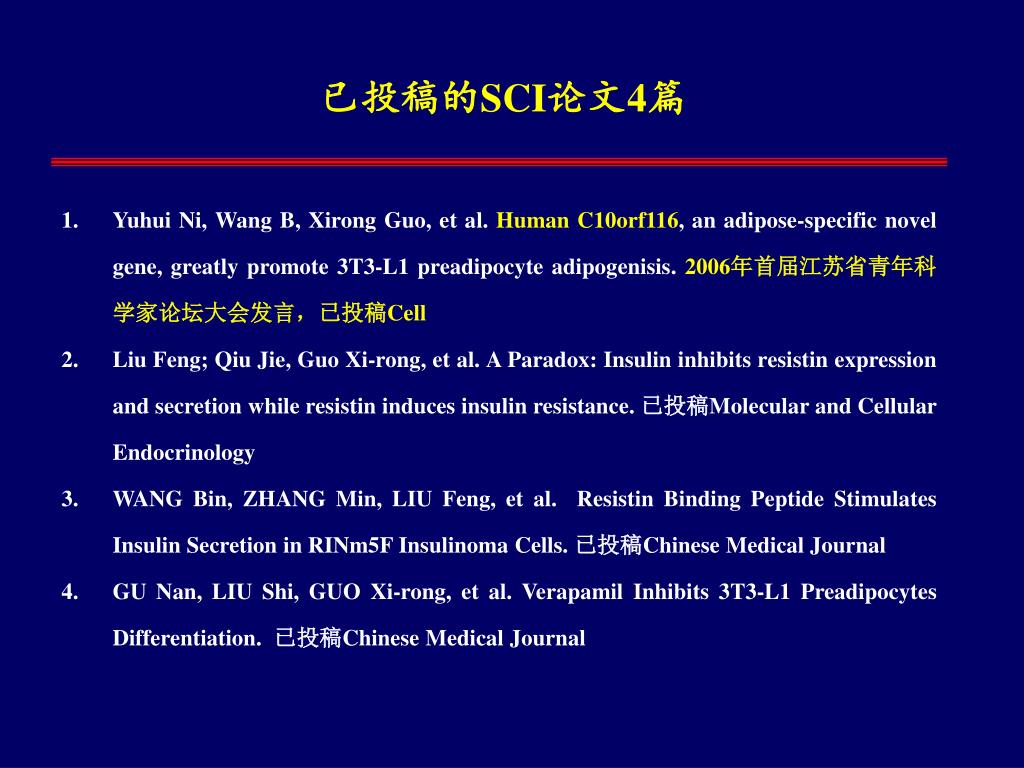 已投稿的SCI论文4篇

1. Yuhui Ni, Wang B, Xirong Guo, et al. Human C10orf116, an adipose-specific novel gene, greatly promote 3T3-L1 preadipocyte adipogenisis. 2006年首届江苏省青年科学家论坛大会发言，已投稿Cell

2. Liu Feng; Qiu Jie, Guo Xi-rong, et al. A Paradox: Insulin inhibits resistin expression and secretion while resistin induces insulin resistance. 已投稿Molecular and Cellular Endocrinology

3. WANG Bin, ZHANG Min, LIU Feng, et al. Resistin Binding Peptide Stimulates Insulin Secretion in RINm5F Insulinoma Cells. 已投稿Chinese Medical Journal

4. GU Nan, LIU Shi, GUO Xi-rong, et al. Verapamil Inhibits 3T3-L1 Preadipocytes Differentiation. 已投稿Chinese Medical Journal